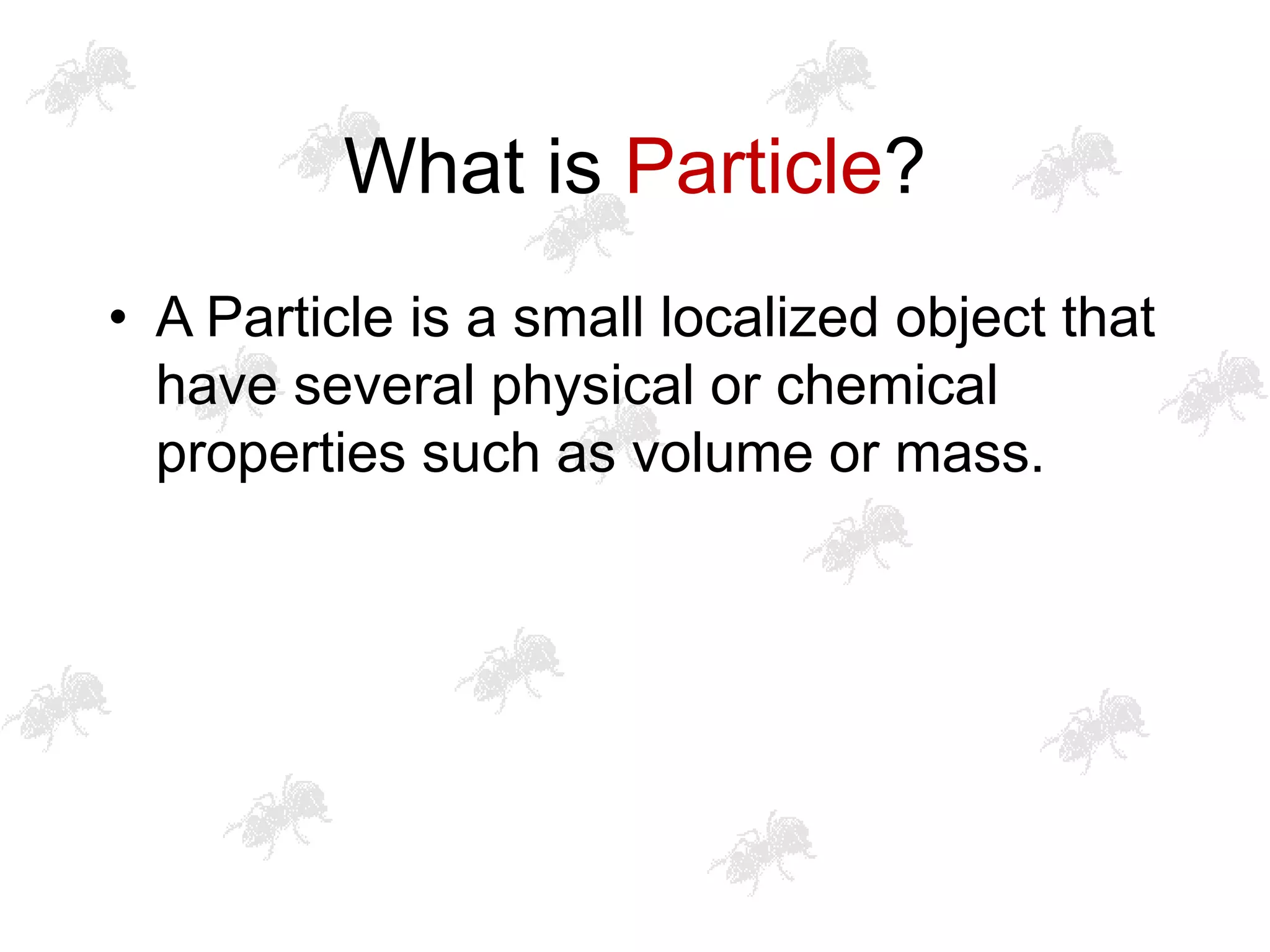 What is Particle?

• A Particle is a small localized object that have several physical or chemical properties such as volume or mass.